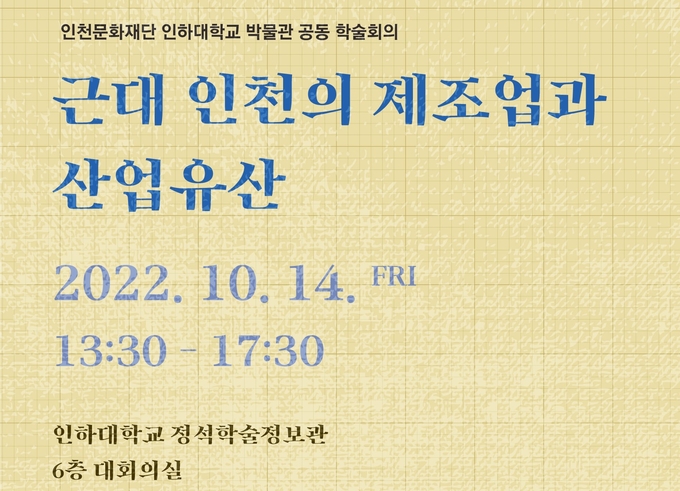 인천문화재단 인하대학교 박물관 공동 학술회의

근대 인천의 제조업과 산업유산

2022. 10. 14. FRI

13:30 - 17:30

인하대학교 정석학술정보관
6층 대회의실